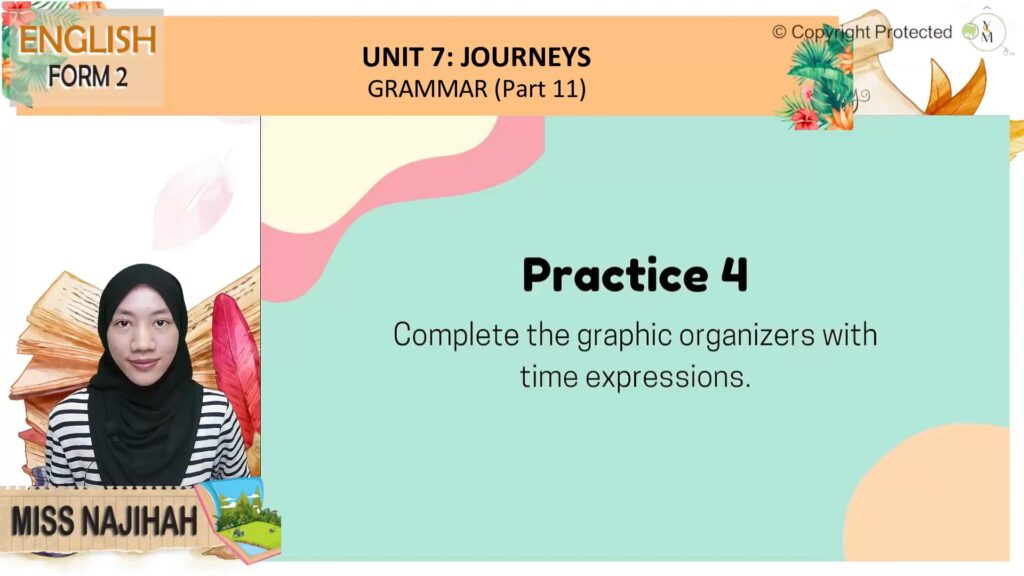 ENGLISH
FORM 2

UNIT 7: JOURNEYS
GRAMMAR (Part 11)

© Copyright Protected

Practice 4

Complete the graphic organizers with time expressions.

MISS NAJIHAH